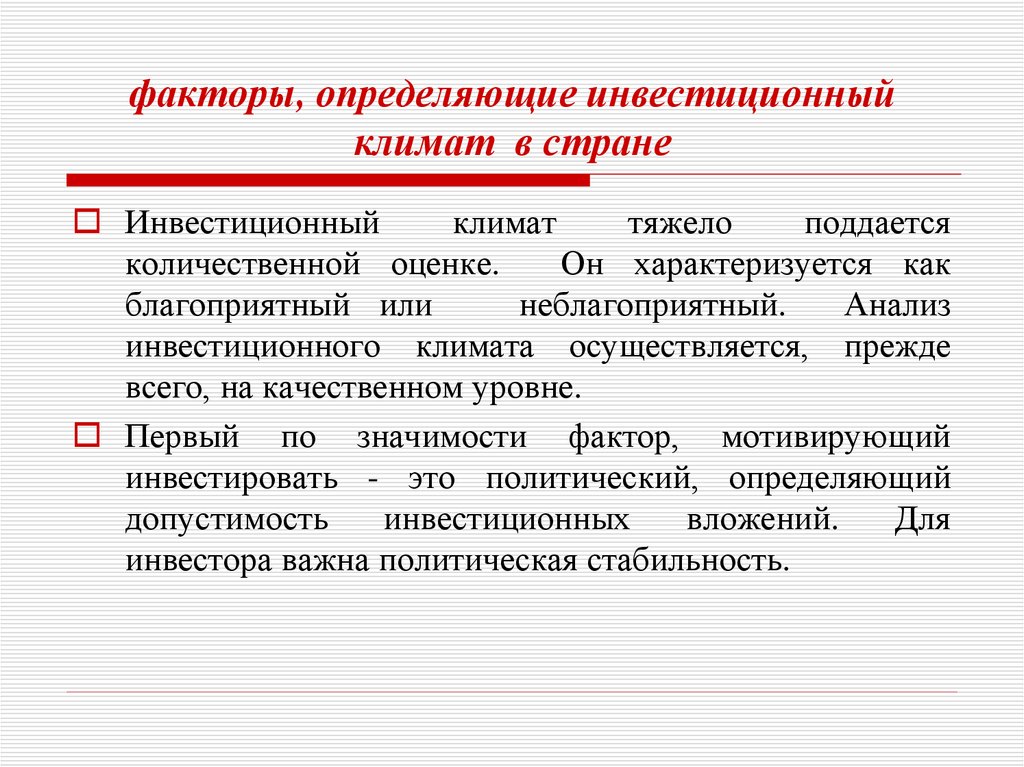 факторы, определяющие инвестиционный климат в стране

Инвестиционный климат тяжело поддается количественной оценке. Он характеризуется как благоприятный или неблагоприятный. Анализ инвестиционного климата осуществляется, прежде всего, на качественном уровне.

Первый по значимости фактор, мотивирующий инвестировать - это политический, определяющий допустимость инвестиционных вложений. Для инвестора важна политическая стабильность.